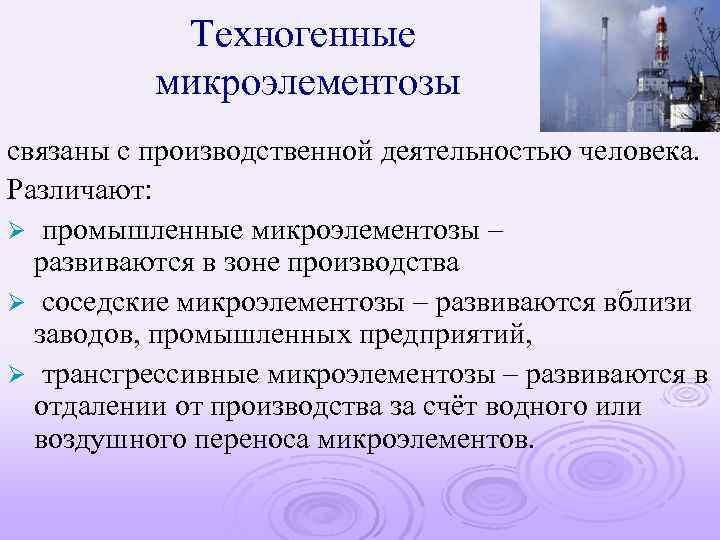 Техногенные микроэлементозы

связаны с производственной деятельностью человека. Различают:

➢ промышленные микроэлементозы – развиваются в зоне производства

➢ соседские микроэлементозы – развиваются вблизи заводов, промышленных предприятий,

➢ трансгрессивные микроэлементозы – развиваются в отдалении от производства за счёт водного или воздушного переноса микроэлементов.